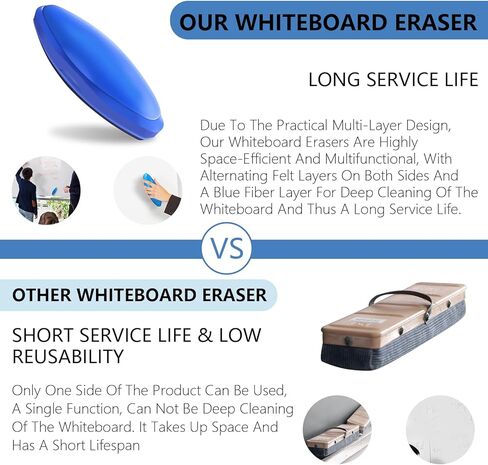 OUR WHITEBOARD ERASER

LONG SERVICE LIFE

Due To The Practical Multi-Layer Design, Our Whiteboard Erasers Are Highly Space-Efficient And Multifunctional, With Alternating Felt Layers On Both Sides And A Blue Fiber Layer For Deep Cleaning Of The Whiteboard And Thus A Long Service Life.

VS

OTHER WHITEBOARD ERASER

SHORT SERVICE LIFE & LOW REUSABILITY

Only One Side Of The Product Can Be Used, A Single Function, Can Not Be Deep Cleaning Of The Whiteboard. It Takes Up Space And Has A Short Lifespan